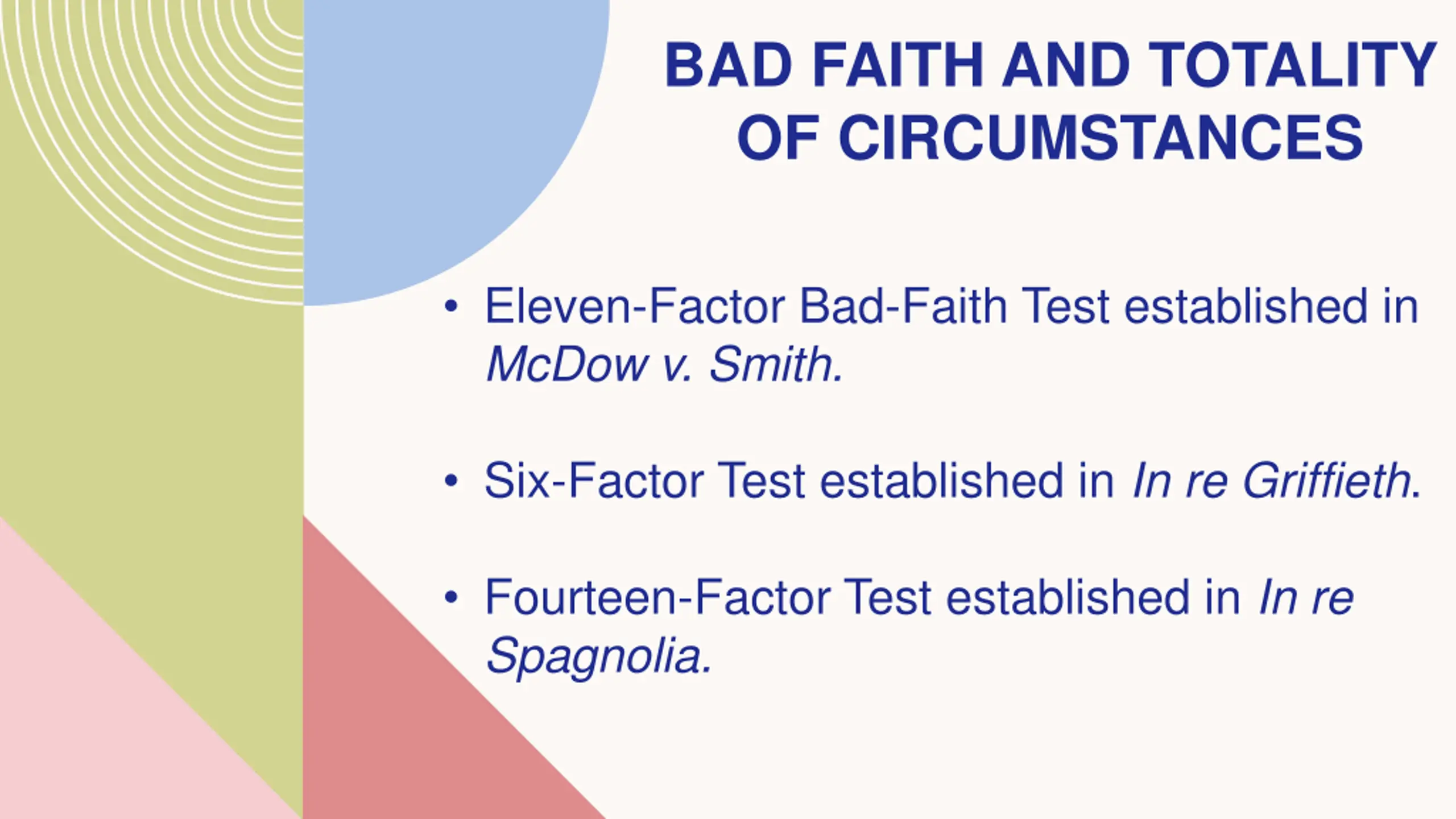 BAD FAITH AND TOTALITY OF CIRCUMSTANCES

• Eleven-Factor Bad-Faith Test established in McDow v. Smith.

• Six-Factor Test established in In re Griffieth.

• Fourteen-Factor Test established in In re Spagnolia.